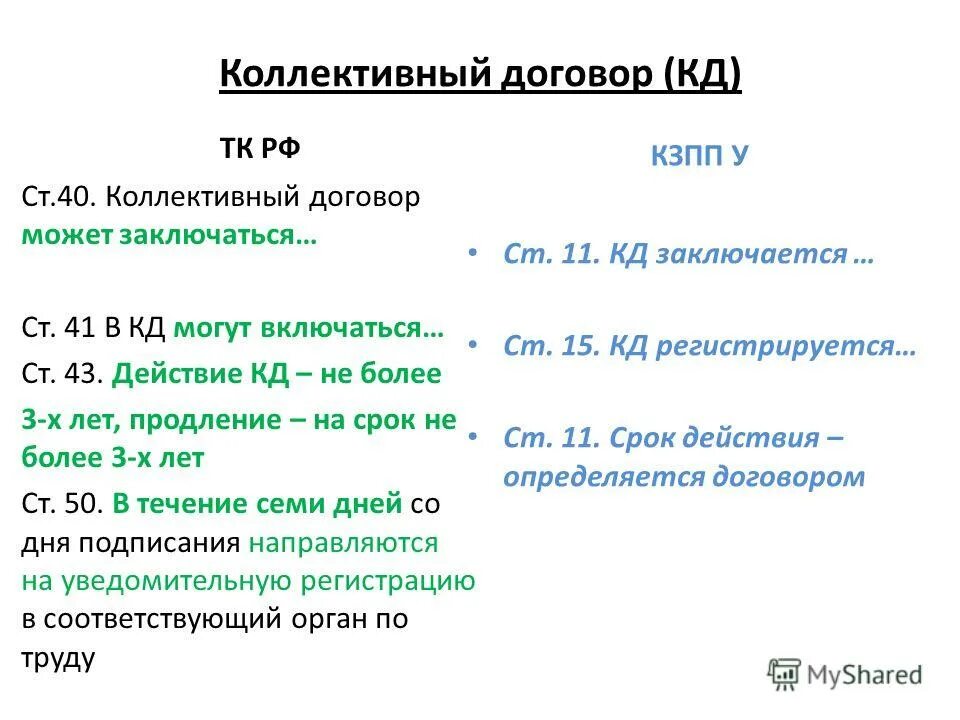 Коллективный договор (КД)

ТК РФ

Ст.40. Коллективный договор может заключаться…

Ст. 41 В КД могут включаться…

Ст. 43. Действие КД – не более 3-х лет, продление – на срок не более 3-х лет

Ст. 50. В течение семи дней со дня подписания направляются на уведомительную регистрацию в соответствующий орган по труду

КЗПП У

• Ст. 11. КД заключается …

• Ст. 15. КД регистрируется…

• Ст. 11. Срок действия – определяется договором

MyShared